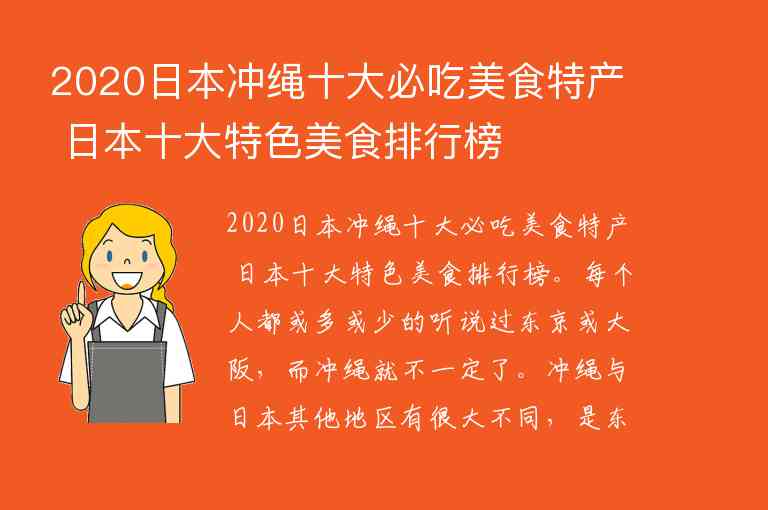 2020日本冲绳十大必吃美食特产 日本十大特色美食排行榜

2020日本冲绳十大必吃美食特产 日本十大特色美食排行榜。每个人都或多或少的听说过东京或大阪，而冲绳就不一定了。冲绳与日本其他地区有很大不同，是东